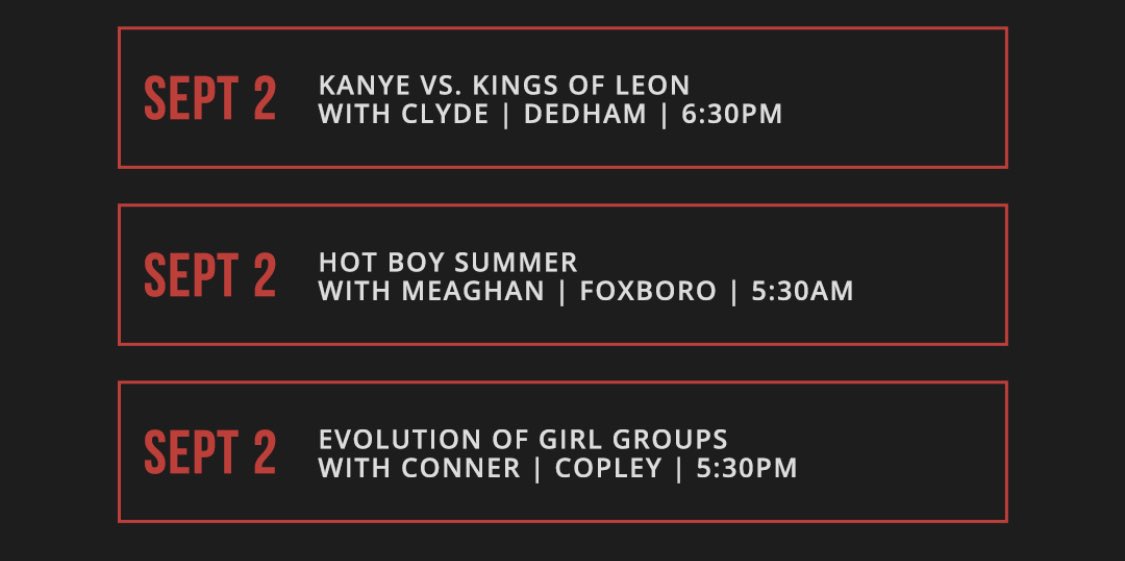 SEPT 2
KANYE VS. KINGS OF LEON
WITH CLYDE | DEDHAM | 6:30PM

SEPT 2
HOT BOY SUMMER
WITH MEAGHAN | FOXBORO | 5:30AM

SEPT 2
EVOLUTION OF GIRL GROUPS
WITH CONNER | COPLEY | 5:30PM